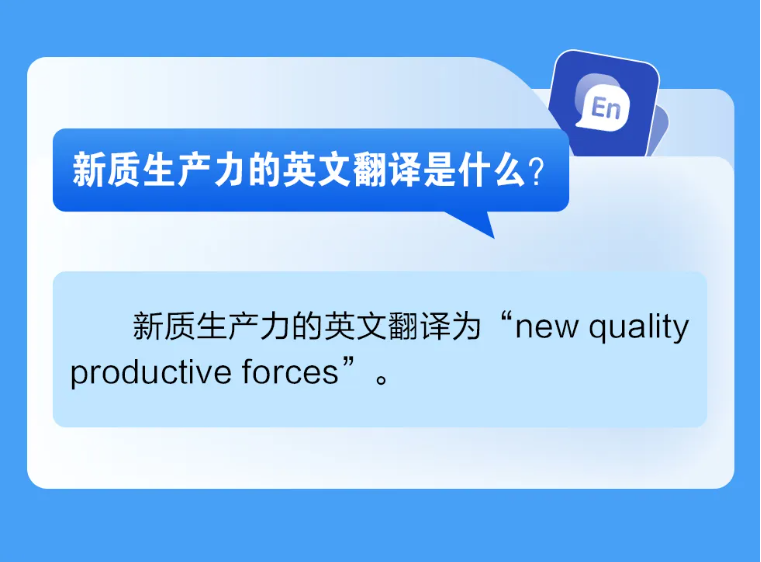 En

新质生产力的英文翻译是什么？

新质生产力的英文翻译为“new quality productive forces”。